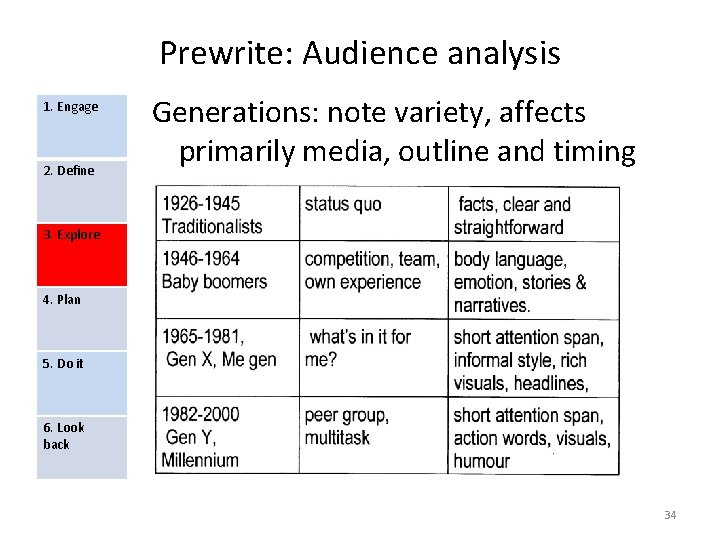 Prewrite: Audience analysis

1. Engage

2. Define

3. Explore

4. Plan

5. Do it

6. Look back

Generations: note variety, affects primarily media, outline and timing

| 1926-1945 Traditionalists | status quo | facts, clear and straightforward |
|---|---|---|
| 1946-1964 Baby boomers | competition, team, own experience | body language, emotion, stories & narratives. |
| 1965-1981, Gen X, Me gen | what's in it for me? | short attention span, informal style, rich visuals, headlines, |
| 1982-2000 Gen Y, Millennium | peer group, multitask | short attention span, action words, visuals, humour |

34